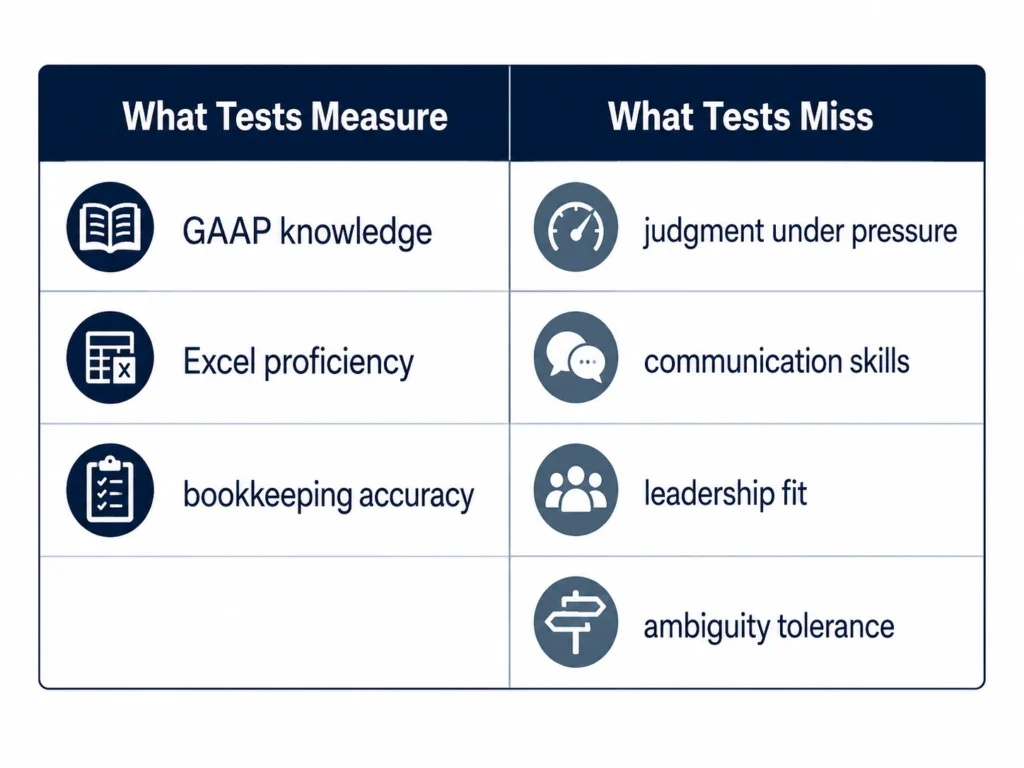 | What Tests Measure | What Tests Miss |
|---|---|
| GAAP knowledge | judgment under pressure |
| Excel proficiency | communication skills |
| bookkeeping accuracy | leadership fit |
| | ambiguity tolerance |